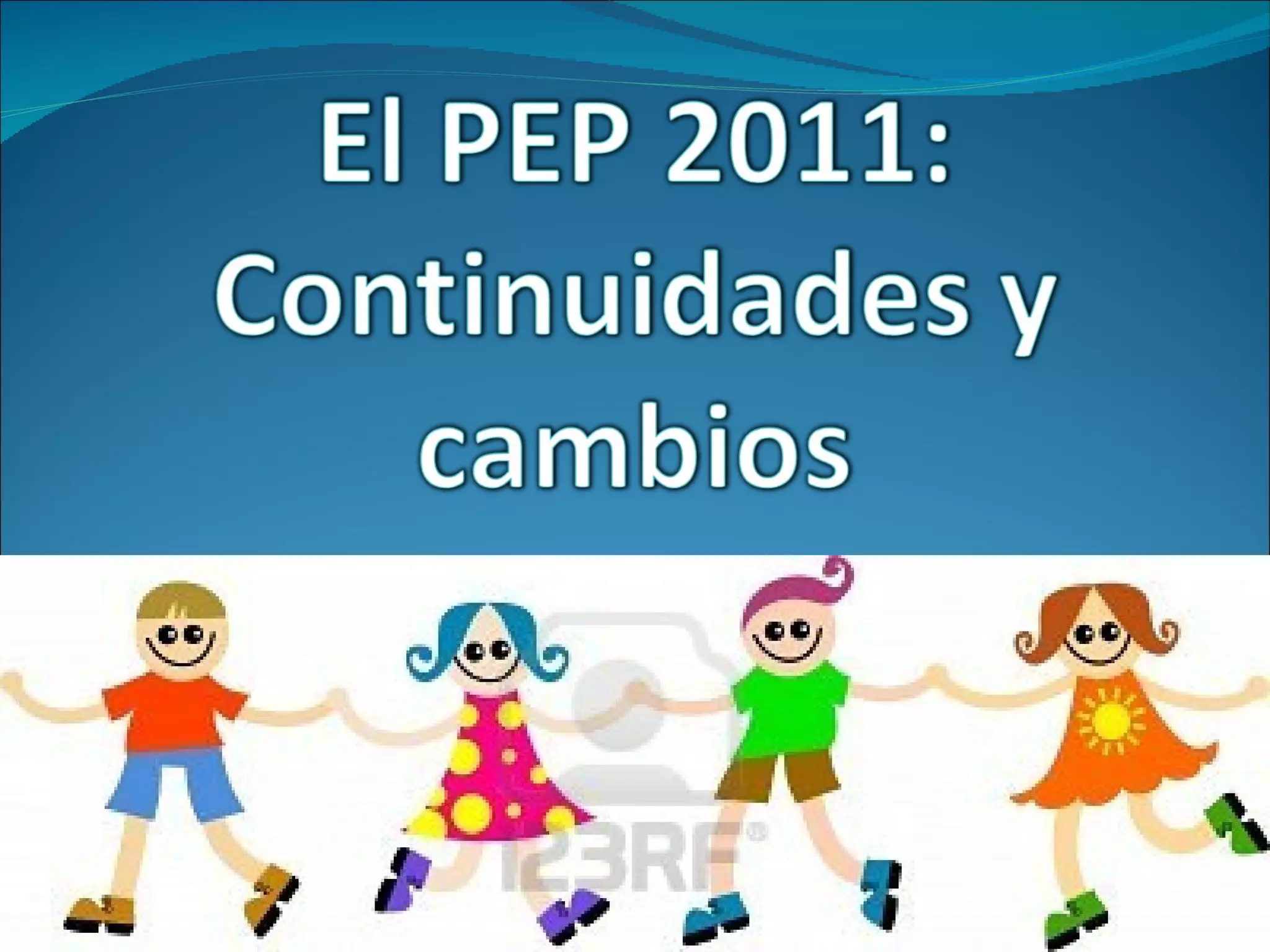 El PEP 2011: Continuidades y cambios

123RF®